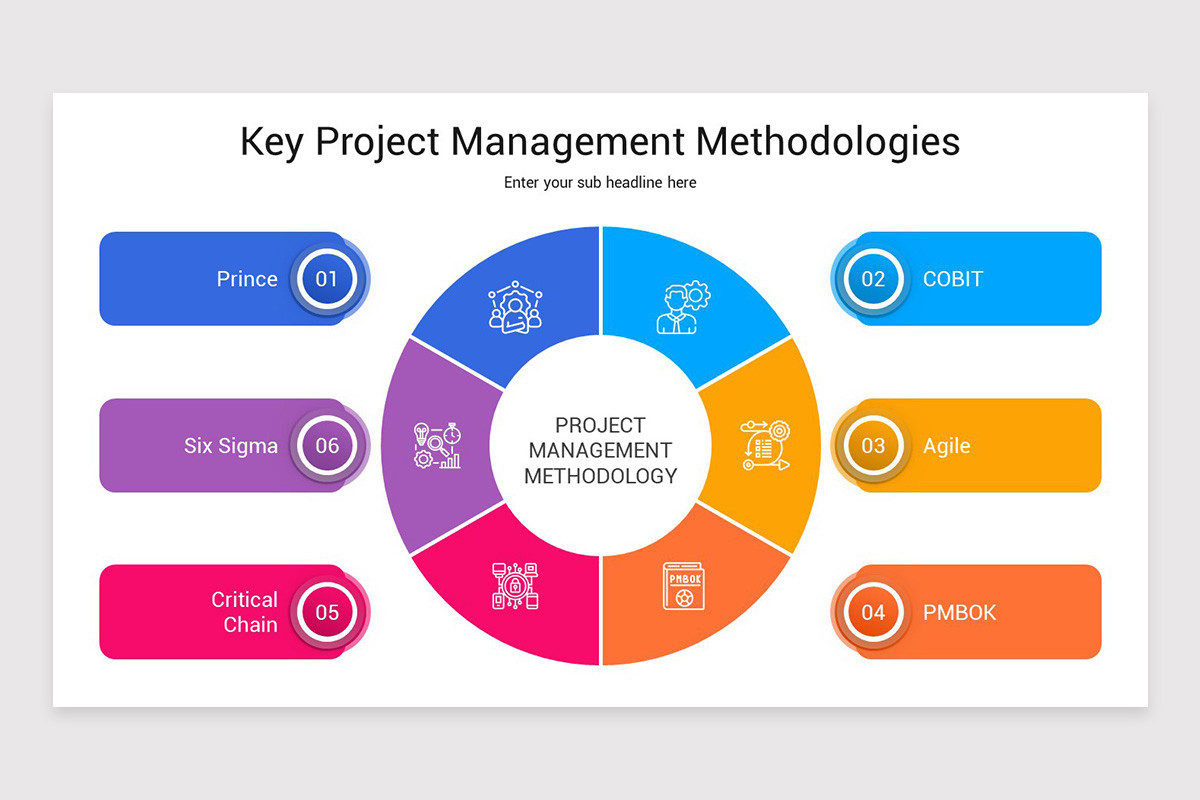 Key Project Management Methodologies

Enter your sub headline here

Prince 01

Six Sigma 06

Critical Chain 05

PROJECT MANAGEMENT METHODOLOGY

PMBOK

02 COBIT

03 Agile

04 PMBOK